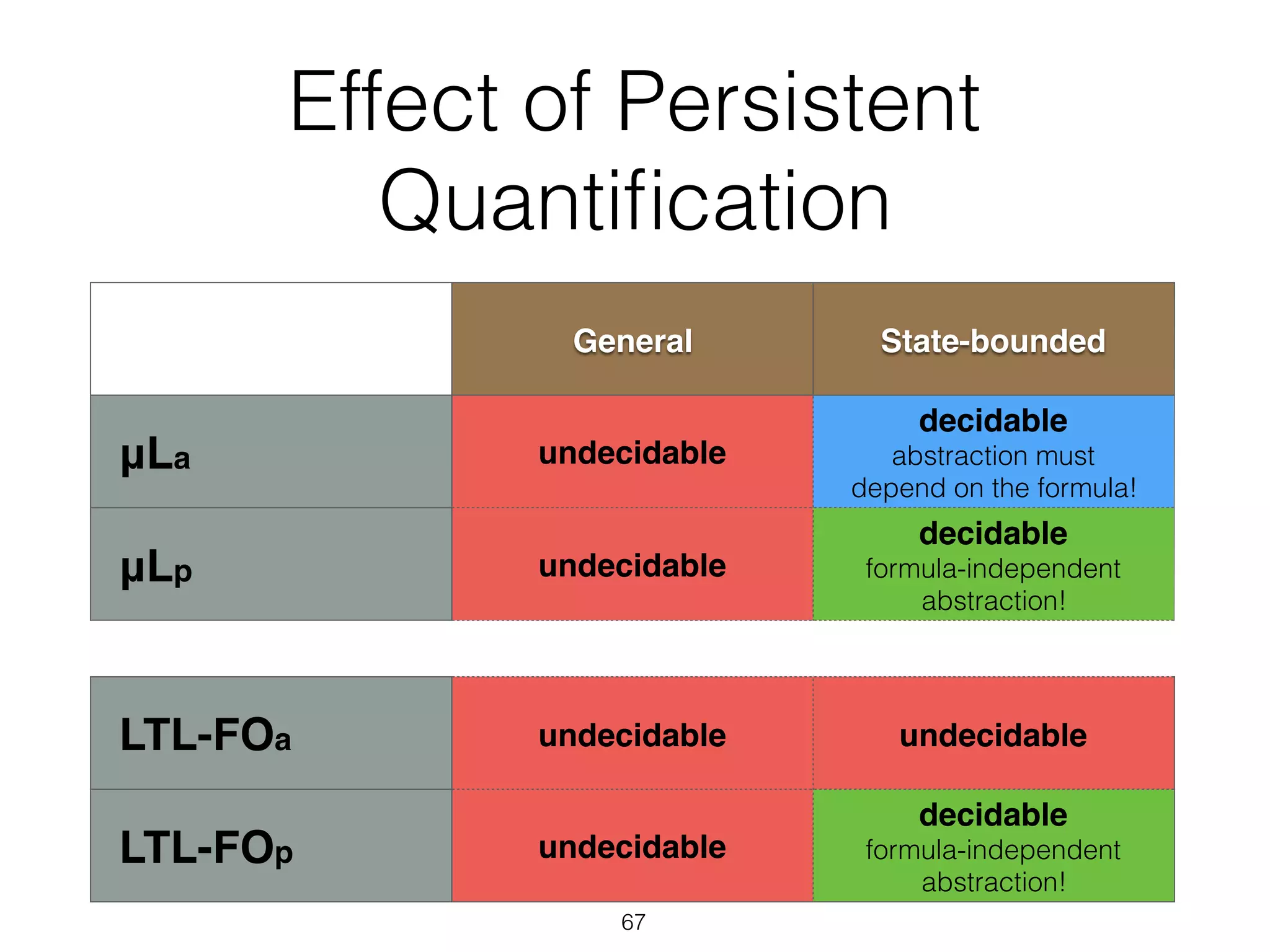 Effect of Persistent Quantification

| | General | State-bounded |
|---|---|---|
| $\mu L_a$ | undecidable | decidable abstraction must depend on the formula! |
| $\mu L_p$ | undecidable | decidable formula-independent abstraction! |

| | | |
|---|---|---|
| LTL-FO$_a$ | undecidable | undecidable |
| LTL-FO$_p$ | undecidable | decidable formula-independent abstraction! |

67